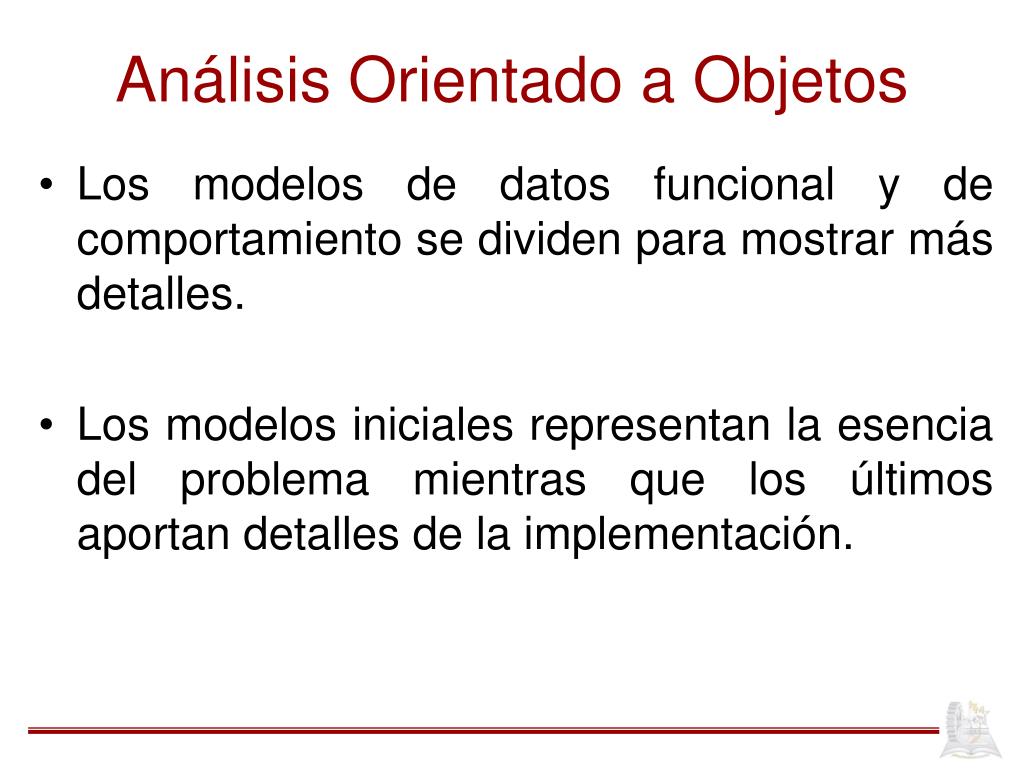 Análisis Orientado a Objetos

• Los modelos de datos funcional y de comportamiento se dividen para mostrar más detalles.

• Los modelos iniciales representan la esencia del problema mientras que los últimos aportan detalles de la implementación.